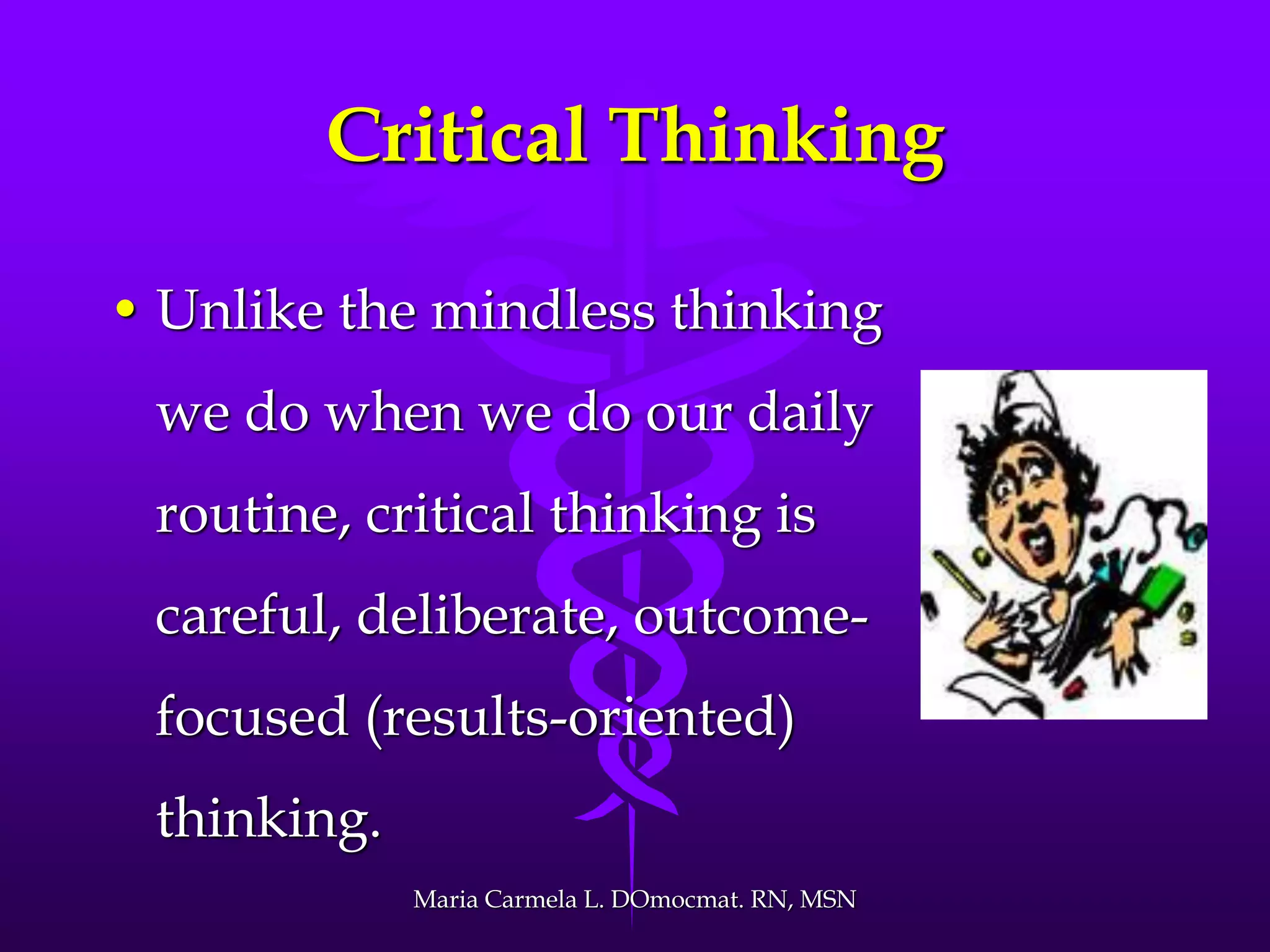 Critical Thinking

• Unlike the mindless thinking we do when we do our daily routine, critical thinking is careful, deliberate, outcome-focused (results-oriented) thinking.

Maria Carmela L. DOmocmat. RN, MSN